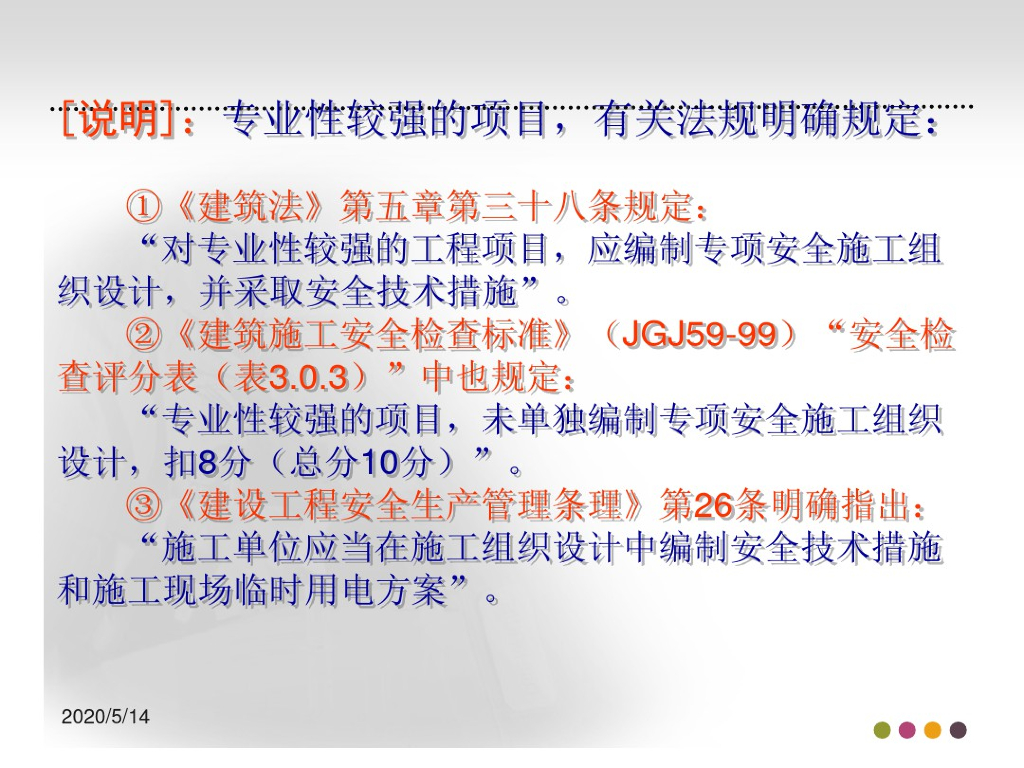 [说明]：专业性较强的项目，有关法规明确规定：

①《建筑法》第五章第三十八条规定：

“对专业性较强的工程项目，应编制专项安全施工组织设计，并采取安全技术措施”。

②《建筑施工安全检查标准》（JGJ59-99）“安全检查评分表（表3.0.3）”中也规定：

“专业性较强的项目，未单独编制专项安全施工组织设计，扣8分（总分10分）”。

③《建设工程安全生产管理条理》第26条明确指出：

“施工单位应当在施工组织设计中编制安全技术措施和施工现场临时用电方案”。

2020/5/14